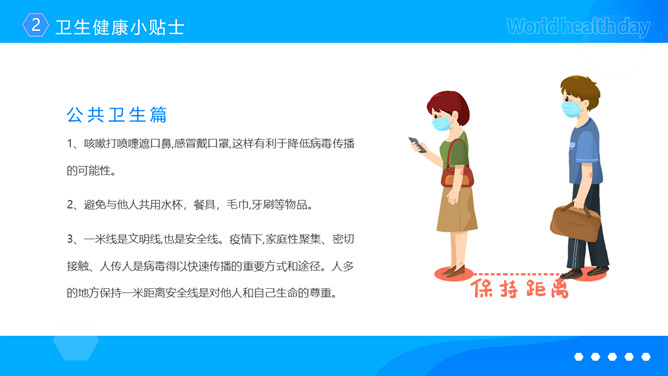 2 卫生健康小贴士

World health day

公共卫生篇

1、咳嗽打喷嚏遮口鼻,感冒戴口罩,这样有利于降低病毒传播的可能性。

2、避免与他人共用水杯，餐具，毛巾,牙刷等物品。

3、一米线是文明线,也是安全线。疫情下,家庭性聚集、密切接触、人传人是病毒得以快速传播的重要方式和途径。人多的地方保持一米距离安全线是对他人和自己生命的尊重。

保持距离